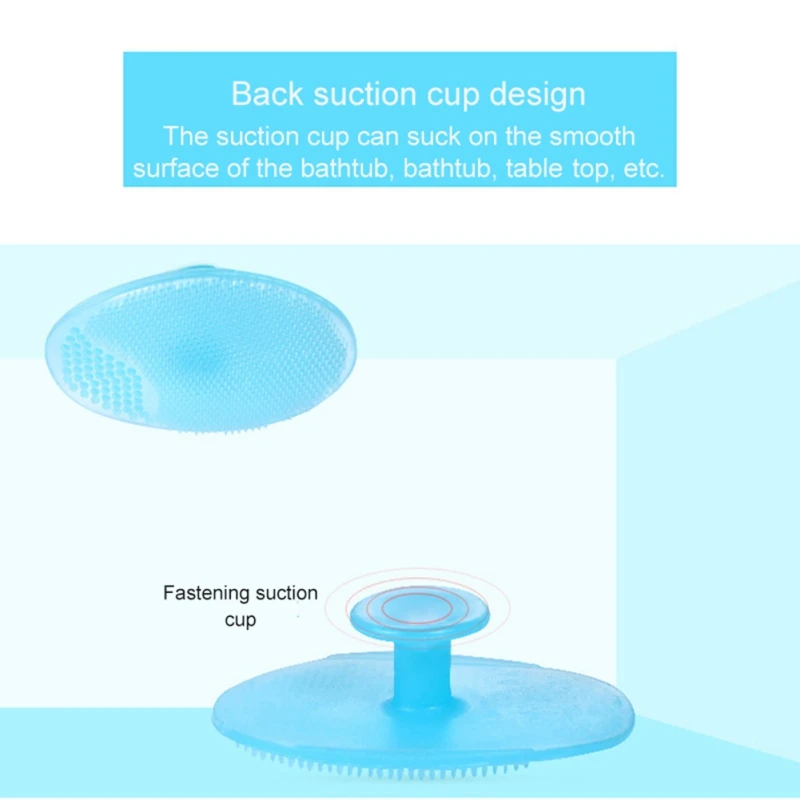 Back suction cup design

The suction cup can suck on the smooth surface of the bathtub, bathtub, table top, etc.

Fastening suction
cup